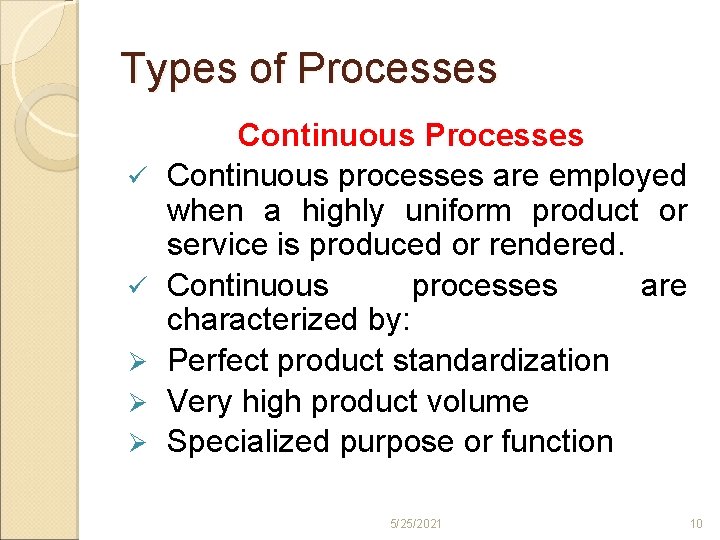 Types of Processes

Continuous Processes

✓ Continuous processes are employed when a highly uniform product or service is produced or rendered.

✓ Continuous processes are characterized by:

➢ Perfect product standardization

➢ Very high product volume

➢ Specialized purpose or function

5/25/2021

10